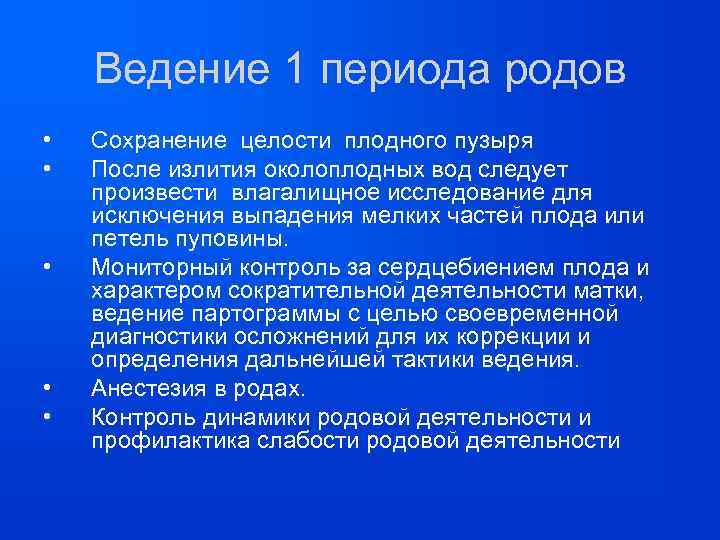 Ведение 1 периода родов

• Сохранение целости плодного пузыря
• После излития околоплодных вод следует произвести влагалищное исследование для исключения выпадения мелких частей плода или петель пуповины.
• Мониторный контроль за сердцебиением плода и характером сократительной деятельности матки, ведение партограммы с целью своевременной диагностики осложнений для их коррекции и определения дальнейшей тактики ведения.
• Анестезия в родах.
• Контроль динамики родовой деятельности и профилактика слабости родовой деятельности